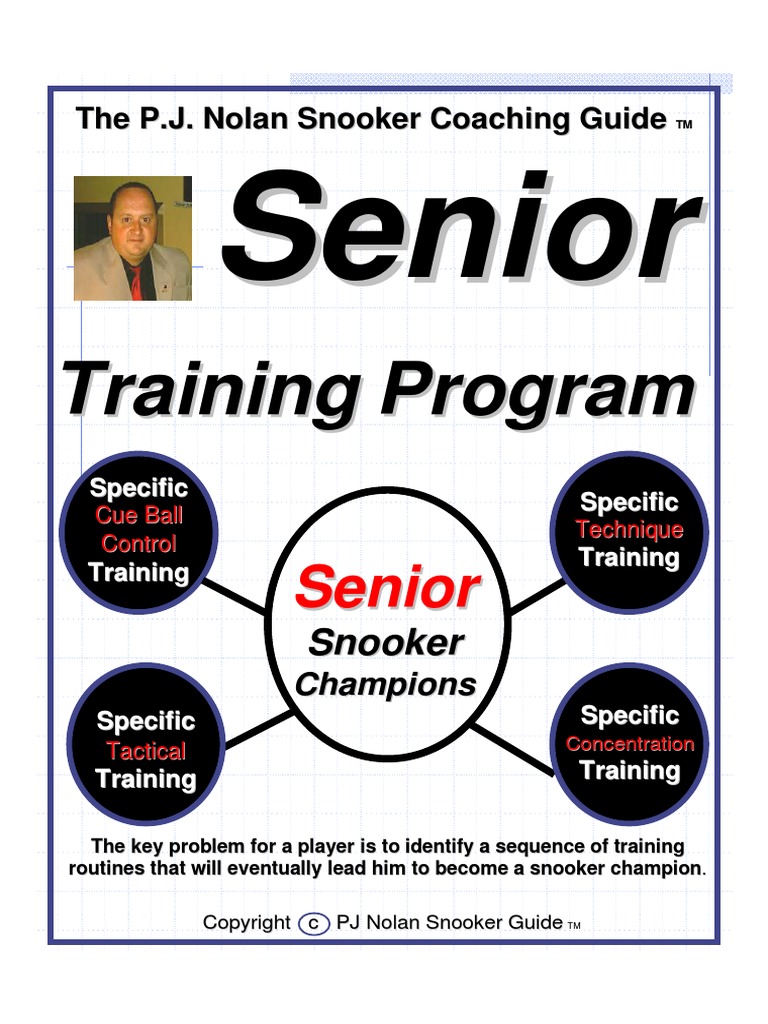 The P.J. Nolan Snooker Coaching Guide TM

Senior

Training Program

Specific Cue Ball Control Training

Specific Technique Training

Senior Snooker Champions

Specific Tactical Training

Specific Concentration Training

The key problem for a player is to identify a sequence of training routines that will eventually lead him to become a snooker champion.

Copyright c PJ Nolan Snooker Guide TM